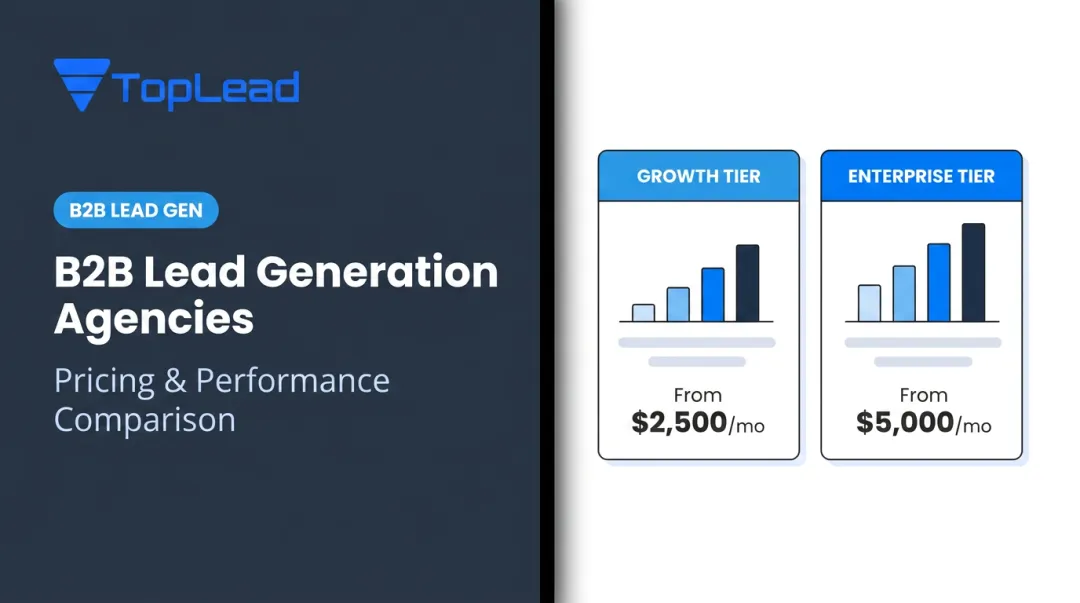 TopLead

B2B LEAD GEN

B2B Lead Generation Agencies

Pricing & Performance Comparison

GROWTH TIER

From
$2,500/mo

ENTERPRISE TIER

From
$5,000/mo